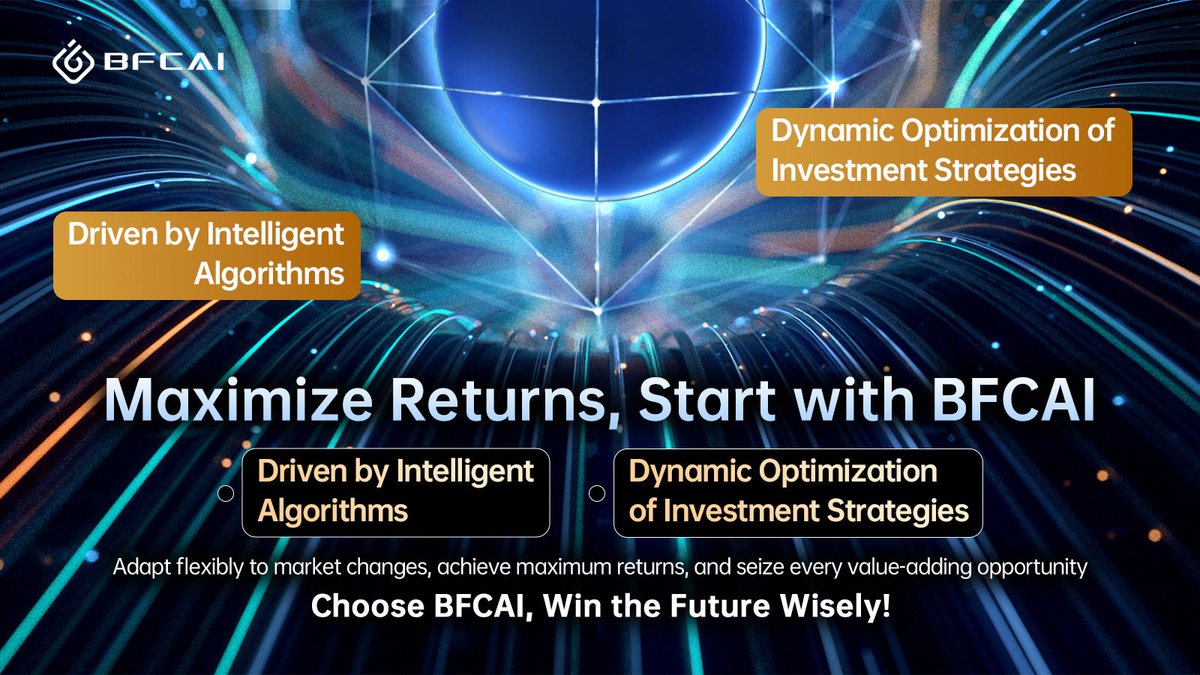 BFCAI

Dynamic Optimization of Investment Strategies

Driven by Intelligent Algorithms

Maximize Returns, Start with BFCAI

Driven by Intelligent Algorithms

Dynamic Optimization of Investment Strategies

Adapt flexibly to market changes, achieve maximum returns, and seize every value-adding opportunity

Choose BFCAI, Win the Future Wisely!